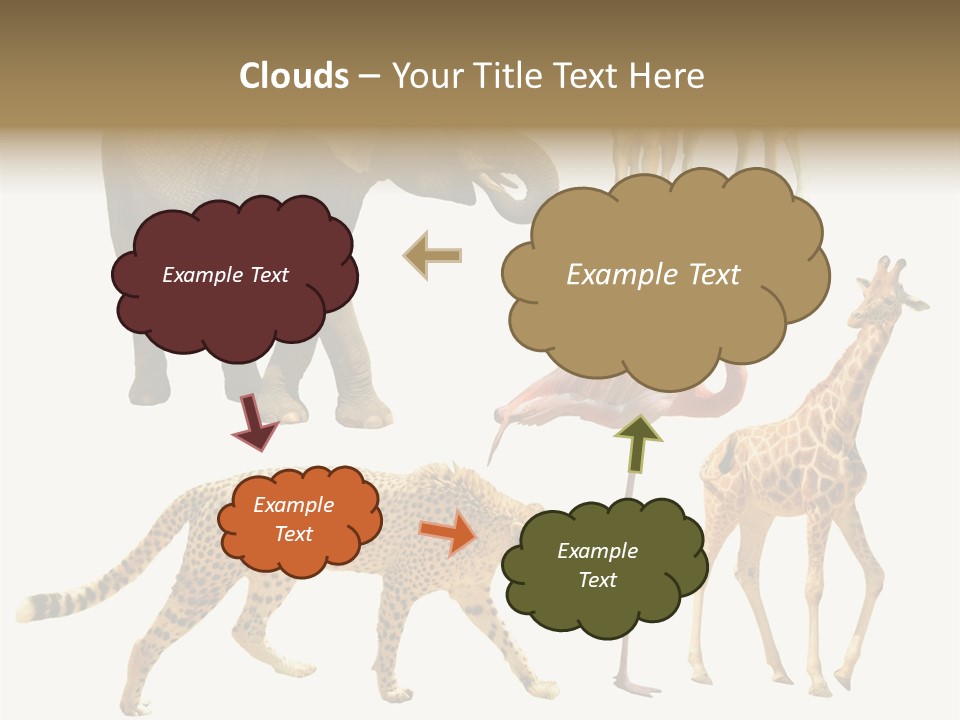 Clouds – Your Title Text Here

Example Text

Example Text

Example Text

Example Text